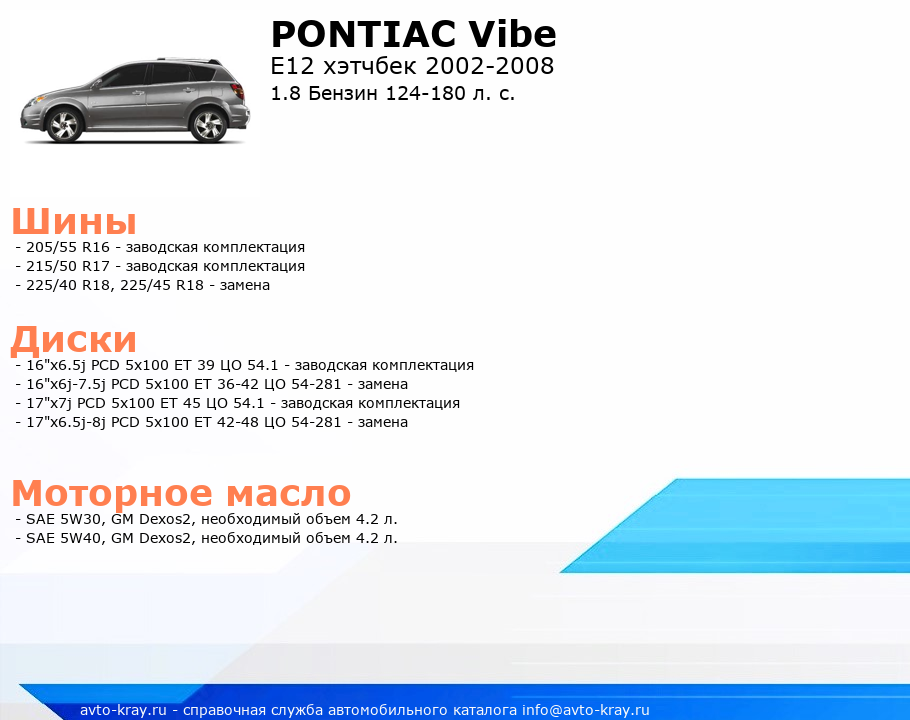 PONTIAC Vibe
E12 хэтчбек 2002-2008
1.8 Бензин 124-180 л. с.

Шины
- 205/55 R16 - заводская комплектация
- 215/50 R17 - заводская комплектация
- 225/40 R18, 225/45 R18 - замена

Диски
- 16"x6.5j PCD 5x100 ET 39 ЦО 54.1 - заводская комплектация
- 16"x6j-7.5j PCD 5x100 ET 36-42 ЦО 54-281 - замена
- 17"x7j PCD 5x100 ET 45 ЦО 54.1 - заводская комплектация
- 17"x6.5j-8j PCD 5x100 ET 42-48 ЦО 54-281 - замена

Моторное масло
- SAE 5W30, GM Dexos2, необходимый объем 4.2 л.
- SAE 5W40, GM Dexos2, необходимый объем 4.2 л.

avto-kray.ru - справочная служба автомобильного каталога info@avto-kray.ru